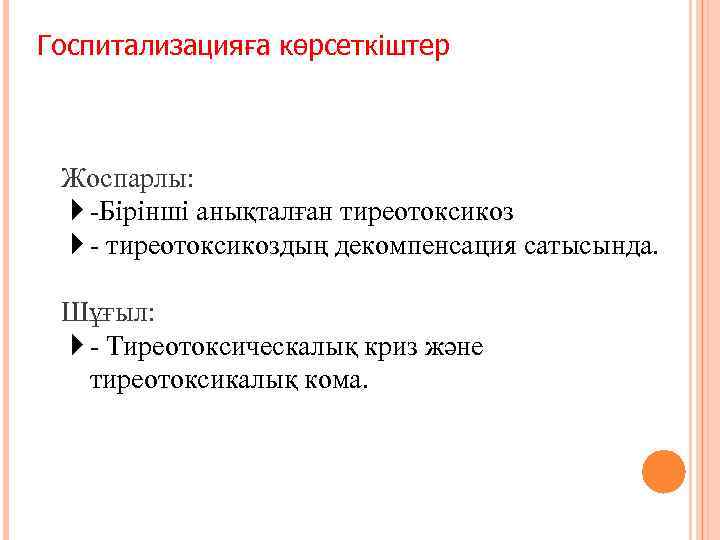 Госпитализацияға көрсеткіштер

Жоспарлы:
-Бірінші анықталған тиреотоксикоз
- тиреотоксикоздың декомпенсация сатысында.

Шұғыл:
- Тиреотоксическалық криз және тиреотоксикалық кома.